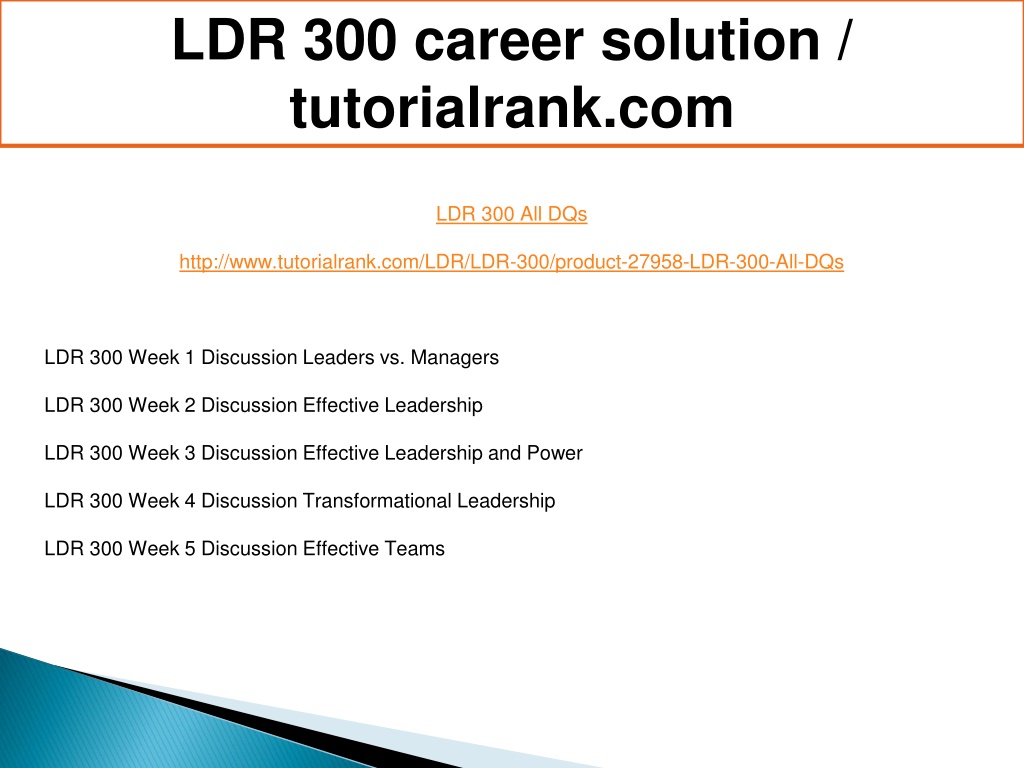 LDR 300 career solution / tutorialrank.com

LDR 300 All DQs

http://www.tutorialrank.com/LDR/LDR-300/product-27958-LDR-300-All-DQs

LDR 300 Week 1 Discussion Leaders vs. Managers

LDR 300 Week 2 Discussion Effective Leadership

LDR 300 Week 3 Discussion Effective Leadership and Power

LDR 300 Week 4 Discussion Transformational Leadership

LDR 300 Week 5 Discussion Effective Teams